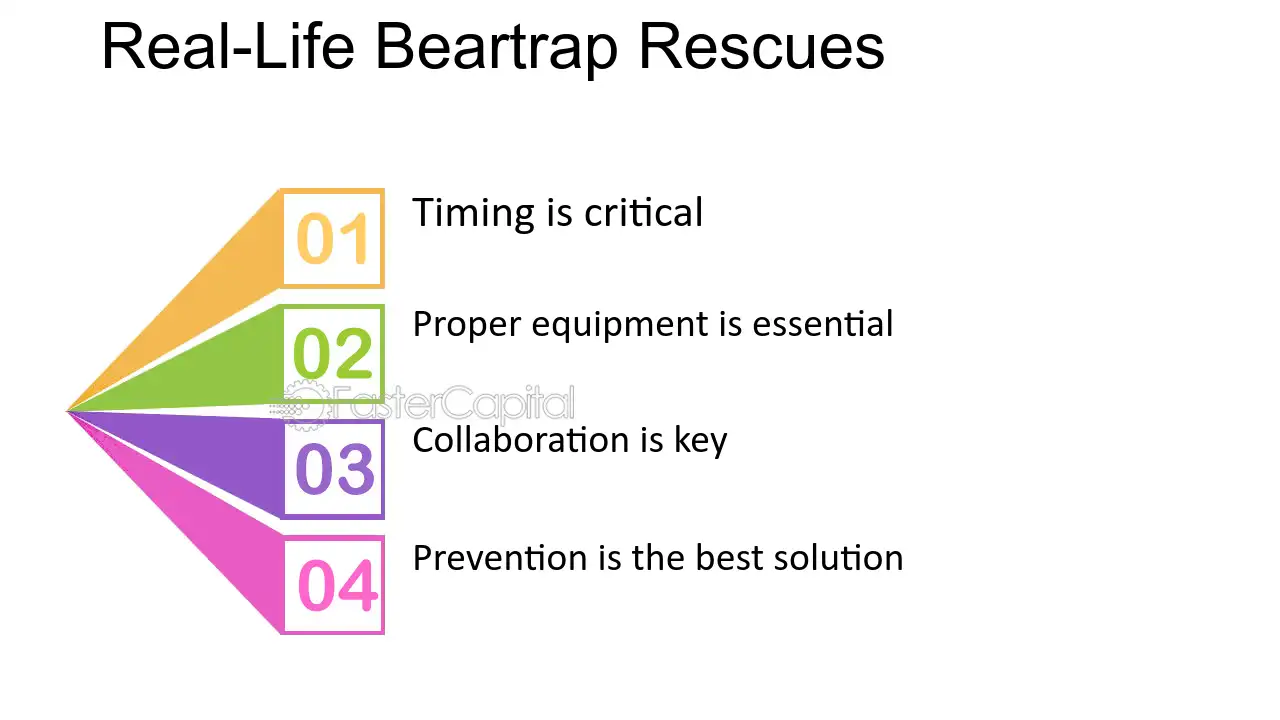 Real-Life Beartrap Rescues

01 Timing is critical

02 Proper equipment is essential

FasterCapital

03 Collaboration is key

04 Prevention is the best solution